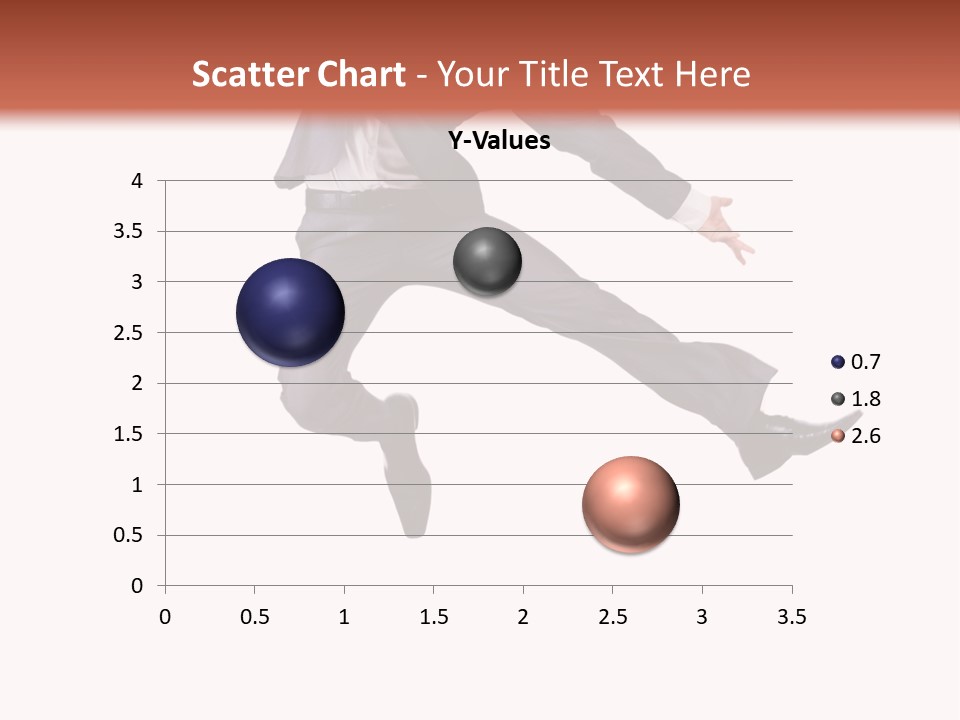 Scatter Chart - Your Title Text Here

Y-Values

4
3.5
3
2.5
2
1.5
1
0.5
0

0 0.5 1 1.5 2 2.5 3 3.5

0.7
1.8
2.6